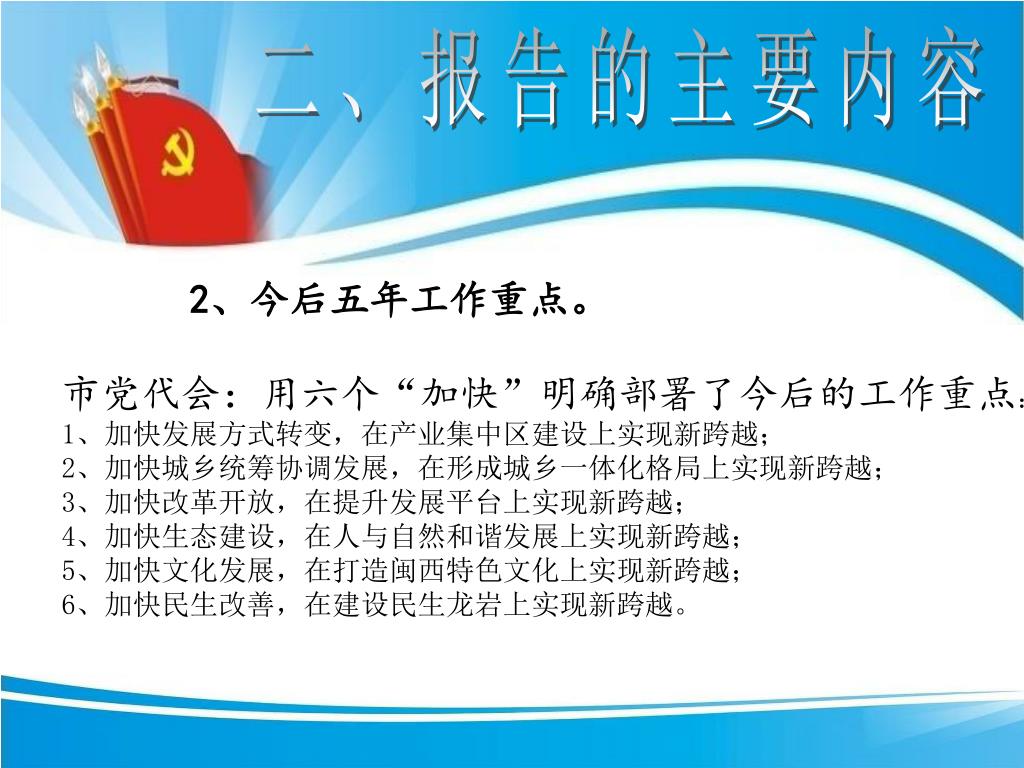 二、报告的主要内容

2、今后五年工作重点。

市党代会：用六个“加快”明确部署了今后的工作重点：
1、加快发展方式转变，在产业集中区建设上实现新跨越；
2、加快城乡统筹协调发展，在形成城乡一体化格局上实现新跨越；
3、加快改革开放，在提升发展平台上实现新跨越；
4、加快生态建设，在人与自然和谐发展上实现新跨越；
5、加快文化发展，在打造闽西特色文化上实现新跨越；
6、加快民生改善，在建设民生龙岩上实现新跨越。